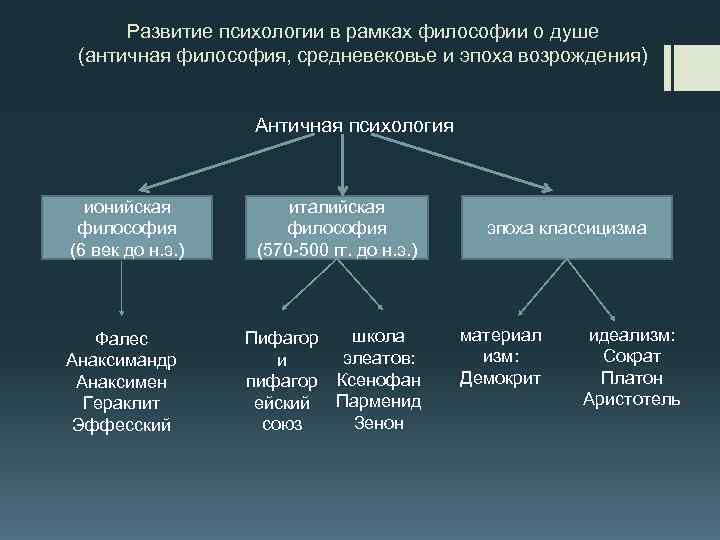 Развитие психологии в рамках философии о душе
(античная философия, средневековье и эпоха возрождения)

Античная психология

ионийская философия (6 век до н.э.)

италийская философия (570-500 гг. до н.э.)

эпоха классицизма

Фалес
Анаксимандр
Анаксимен
Гераклит
Эффесский

Пифагор и пифагорейский союз

школа элеатов:
Ксенофан
Парменид
Зенон

материализм:
Демокрит

идеализм:
Сократ
Платон
Аристотель